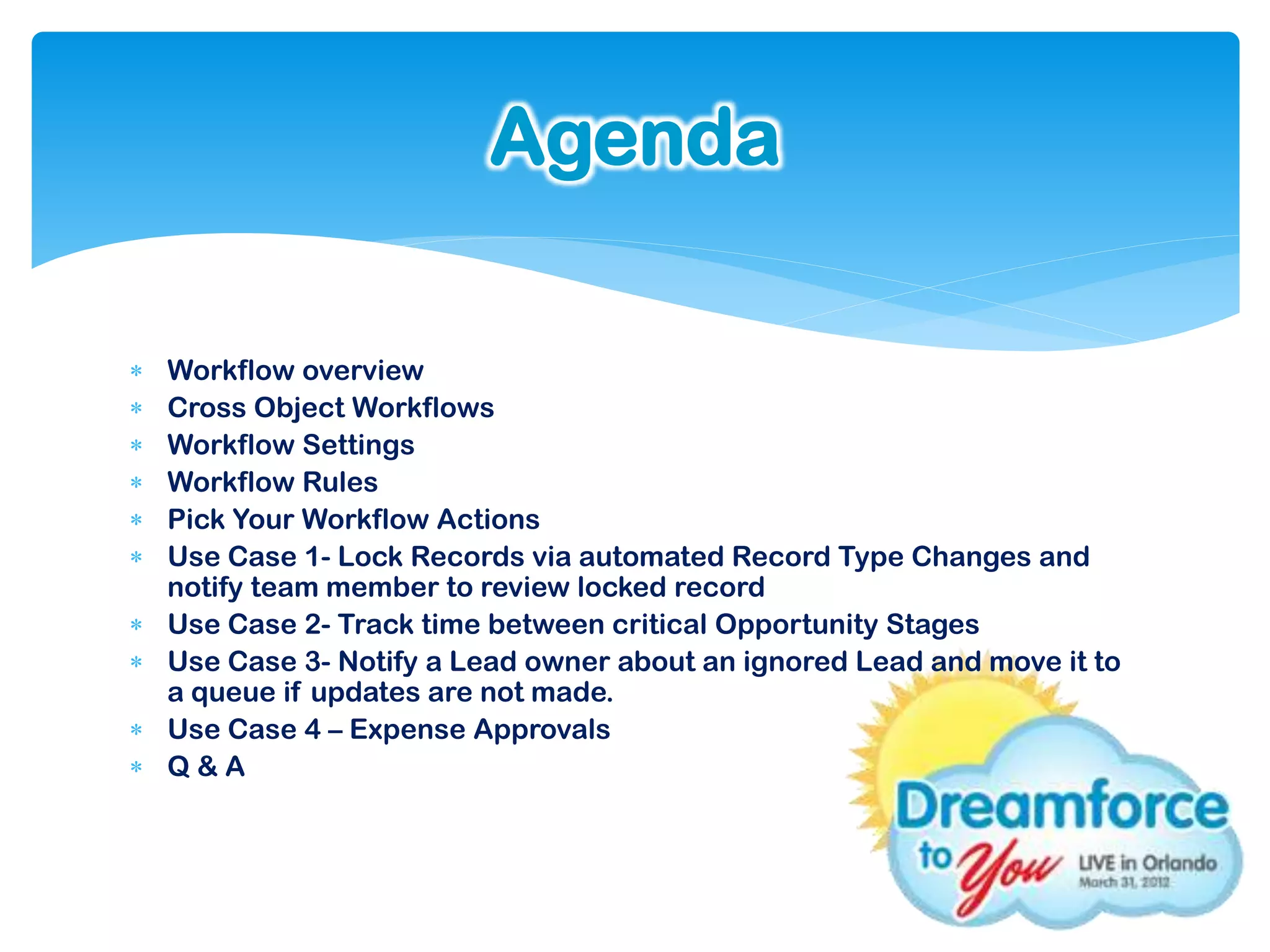 Agenda

* Workflow overview
* Cross Object Workflows
* Workflow Settings
* Workflow Rules
* Pick Your Workflow Actions
* Use Case 1- Lock Records via automated Record Type Changes and notify team member to review locked record
* Use Case 2- Track time between critical Opportunity Stages
* Use Case 3- Notify a Lead owner about an ignored Lead and move it to a queue if updates are not made.
* Use Case 4 – Expense Approvals
* Q & A

Dreamforce to You LIVE in Orlando March 31, 2012